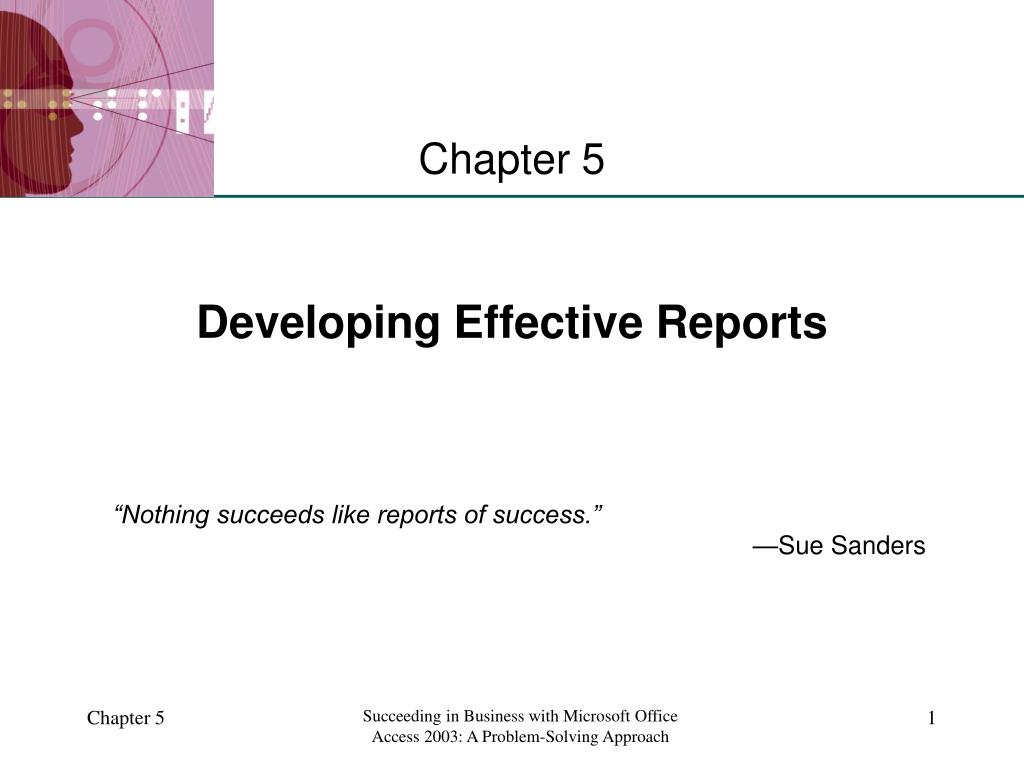 Chapter 5

Developing Effective Reports

“Nothing succeeds like reports of success.”

—Sue Sanders

Chapter 5

Succeeding in Business with Microsoft Office Access 2003: A Problem-Solving Approach

1